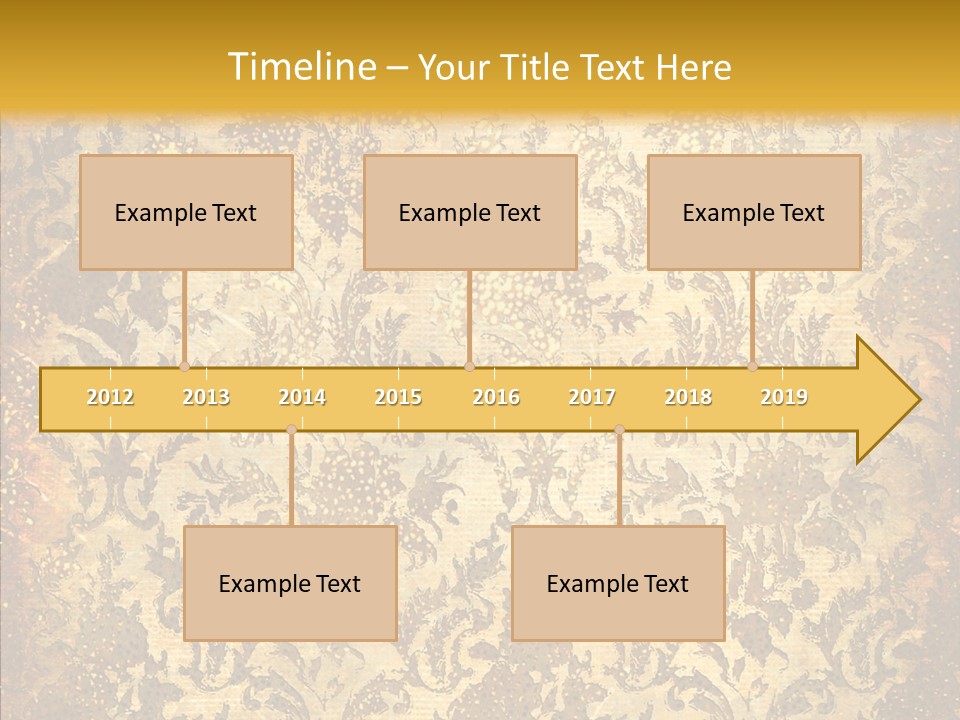 Timeline – Your Title Text Here

Example Text

Example Text

Example Text

2012 2013 2014 2015 2016 2017 2018 2019

Example Text

Example Text